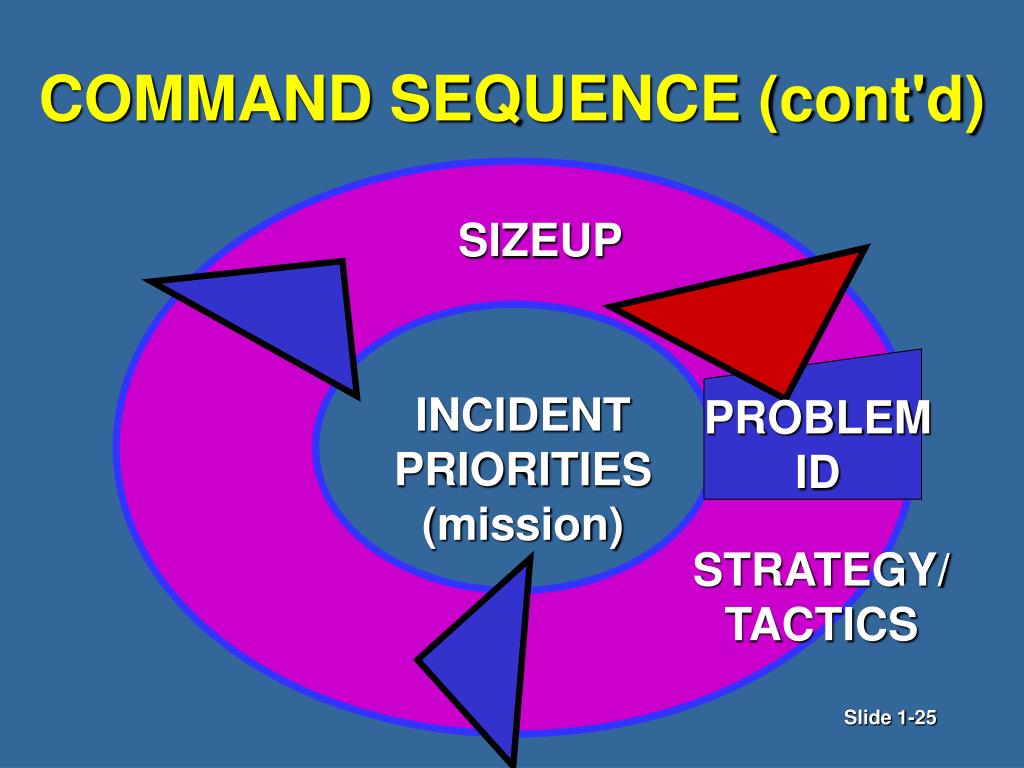 COMMAND SEQUENCE (cont'd)

SIZEUP

INCIDENT PRIORITIES (mission)

PROBLEM ID

STRATEGY/ TACTICS

Slide 1-25